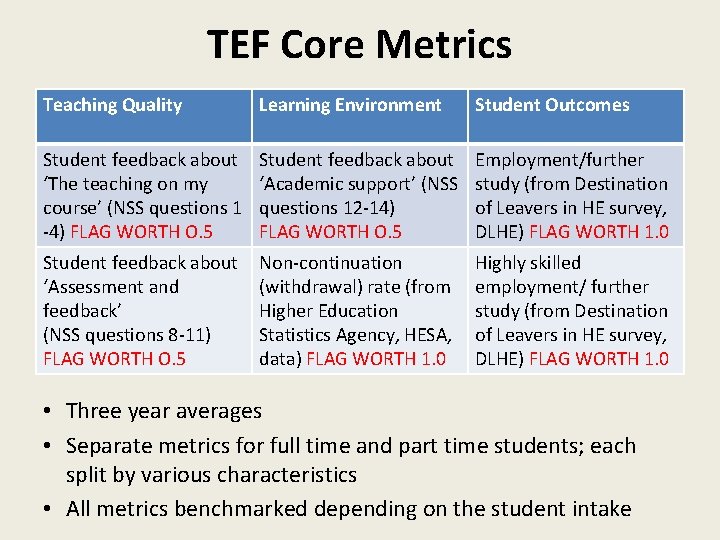 TEF Core Metrics

| Teaching Quality | Learning Environment | Student Outcomes |
|---|---|---|
| Student feedback about 'The teaching on my course' (NSS questions 1 -4) FLAG WORTH O.5 | Student feedback about 'Academic support' (NSS questions 12-14) FLAG WORTH O.5 | Employment/further study (from Destination of Leavers in HE survey, DLHE) FLAG WORTH 1.0 |
| Student feedback about 'Assessment and feedback' (NSS questions 8-11) FLAG WORTH O.5 | Non-continuation (withdrawal) rate (from Higher Education Statistics Agency, HESA, data) FLAG WORTH 1.0 | Highly skilled employment/ further study (from Destination of Leavers in HE survey, DLHE) FLAG WORTH 1.0 |

• Three year averages
• Separate metrics for full time and part time students; each split by various characteristics
• All metrics benchmarked depending on the student intake